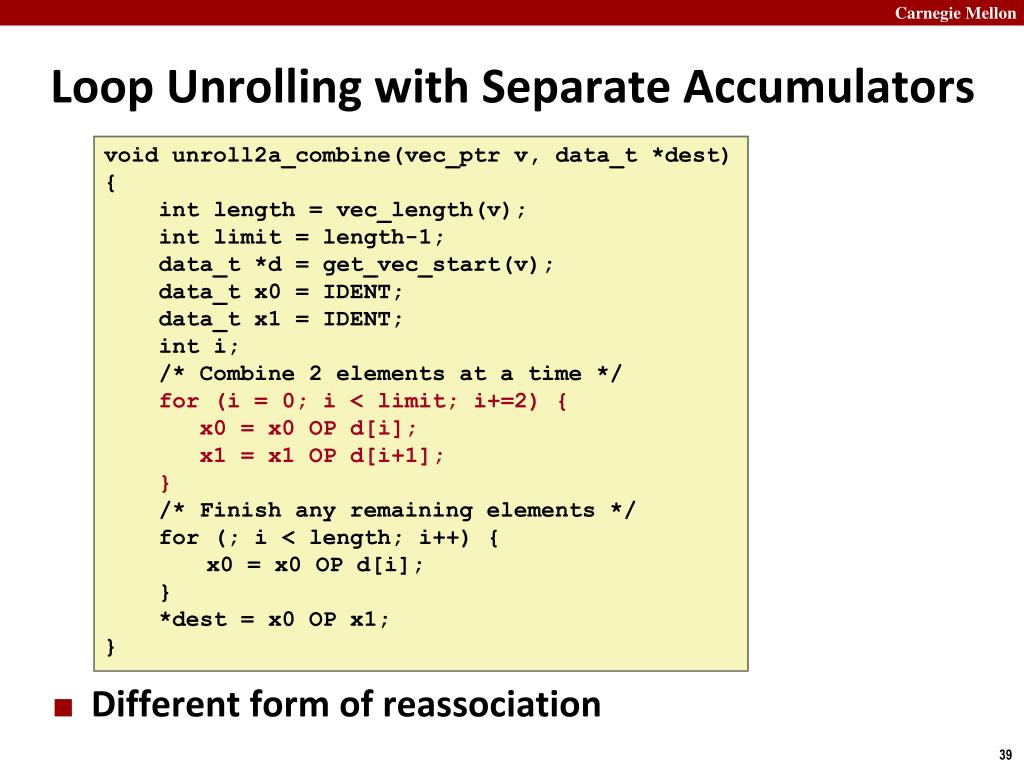 Carnegie Mellon

Loop Unrolling with Separate Accumulators

void unroll2a_combine(vec_ptr v, data_t *dest)
{
    int length = vec_length(v);
    int limit = length-1;
    data_t *d = get_vec_start(v);
    data_t x0 = IDENT;
    data_t x1 = IDENT;
    int i;
    /* Combine 2 elements at a time */
    for (i = 0; i < limit; i+=2) {
       x0 = x0 OP d[i];
       x1 = x1 OP d[i+1];
    }
    /* Finish any remaining elements */
    for (; i < length; i++) {
        x0 = x0 OP d[i];
    }
    *dest = x0 OP x1;
}

Different form of reassociation

39